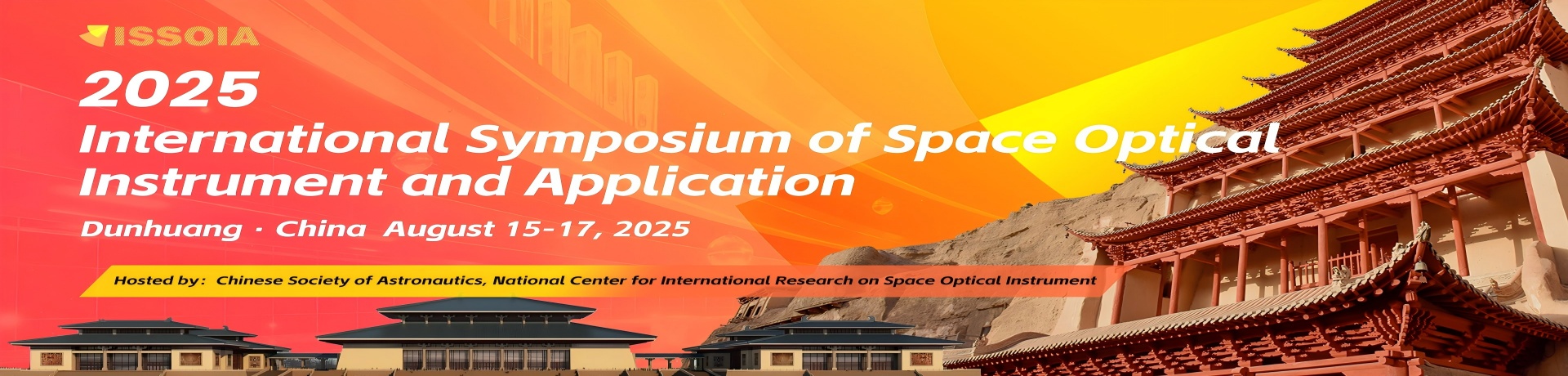 ISSOIA

2025

International Symposium of Space Optical Instrument and Application

Dunhuang · China August 15-17, 2025

Hosted by: Chinese Society of Astronautics, National Center for International Research on Space Optical Instrument